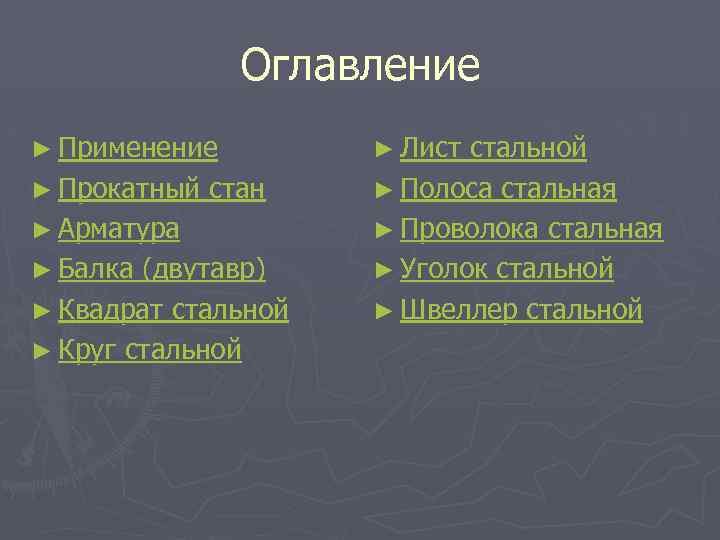 Оглавление

► Применение
► Прокатный стан
► Арматура
► Балка (двутавр)
► Квадрат стальной
► Круг стальной

► Лист стальной
► Полоса стальная
► Проволока стальная
► Уголок стальной
► Швеллер стальной